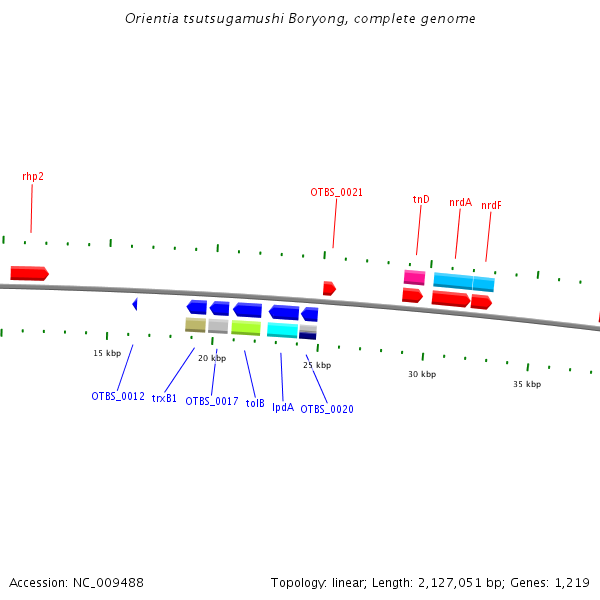 Orientia tsutsugamushi Boryong, complete genome

rhp2

OTBS_0021

tnD

nrdA

nrdF

15 kbp

20 kbp

25 kbp

30 kbp

35 kbp

OTBS_0012

trxB1

OTBS_0017

tolB

lpdA

OTBS_0020

Accession: NC_009488

Topology: linear; Length: 2,127,051 bp; Genes: 1,219